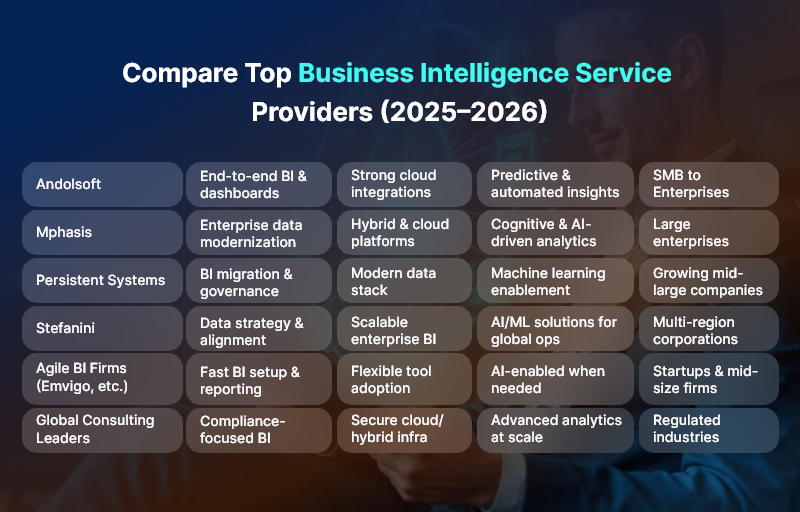 Compare Top Business Intelligence Service Providers (2025–2026)

| | | | | |
|---|---|---|---|---|
| Andolsoft | End-to-end BI & dashboards | Strong cloud integrations | Predictive & automated insights | SMB to Enterprises |
| Mphasis | Enterprise data modernization | Hybrid & cloud platforms | Cognitive & AI-driven analytics | Large enterprises |
| Persistent Systems | BI migration & governance | Modern data stack | Machine learning enablement | Growing mid-large companies |
| Stefanini | Data strategy & alignment | Scalable enterprise BI | AI/ML solutions for global ops | Multi-region corporations |
| Agile BI Firms (Emvigo, etc.) | Fast BI setup & reporting | Flexible tool adoption | AI-enabled when needed | Startups & mid-size firms |
| Global Consulting Leaders | Compliance-focused BI | Secure cloud/ hybrid infra | Advanced analytics at scale | Regulated industries |